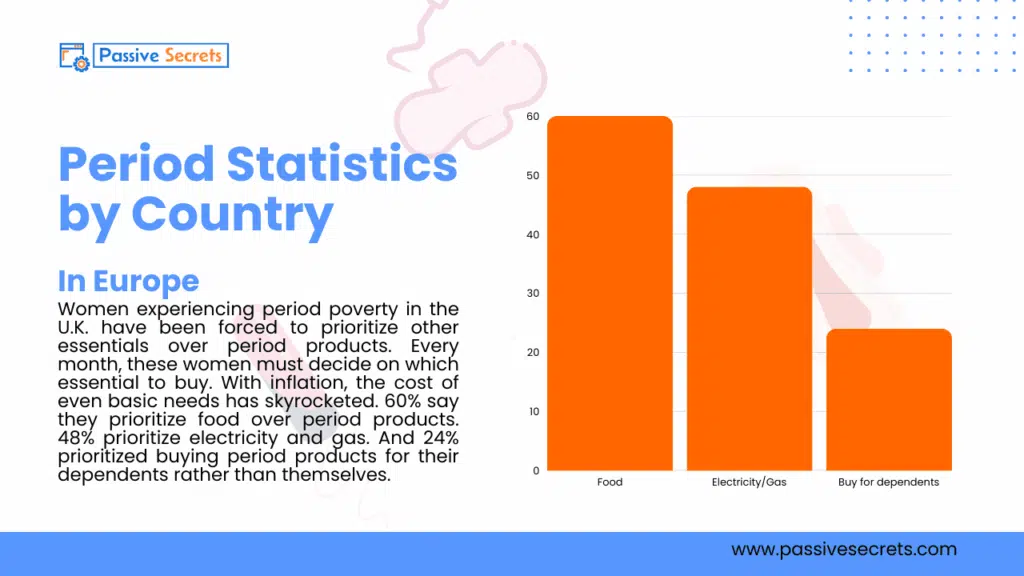 Passive Secrets

Period Statistics by Country

In Europe
Women experiencing period poverty in the U.K. have been forced to prioritize other essentials over period products. Every month, these women must decide on which essential to buy. With inflation, the cost of even basic needs has skyrocketed. 60% say they prioritize food over period products. 48% prioritize electricity and gas. And 24% prioritized buying period products for their dependents rather than themselves.

60
50
40
30
20
10
0
Food
Electricity/Gas
Buy for dependents

www.passivesecrets.com